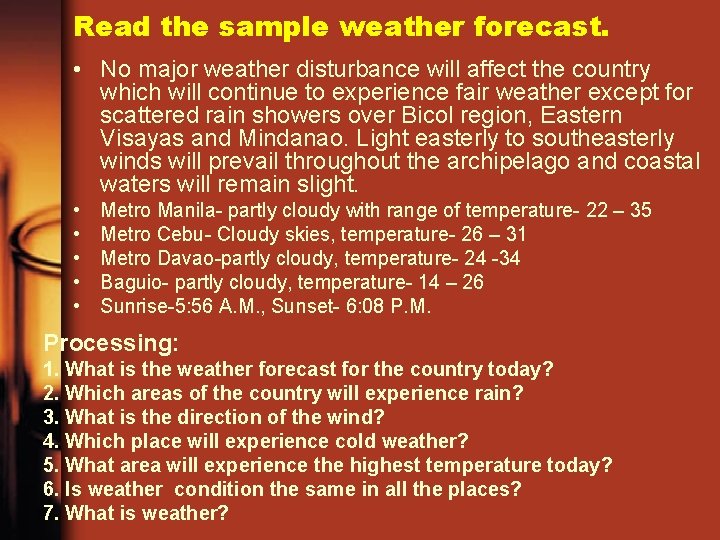 Read the sample weather forecast.

• No major weather disturbance will affect the country which will continue to experience fair weather except for scattered rain showers over Bicol region, Eastern Visayas and Mindanao. Light easterly to southeasterly winds will prevail throughout the archipelago and coastal waters will remain slight.
• Metro Manila- partly cloudy with range of temperature- 22 – 35
• Metro Cebu- Cloudy skies, temperature- 26 – 31
• Metro Davao-partly cloudy, temperature- 24 -34
• Baguio- partly cloudy, temperature- 14 – 26
• Sunrise-5:56 A.M., Sunset- 6:08 P.M.

Processing:
1. What is the weather forecast for the country today?
2. Which areas of the country will experience rain?
3. What is the direction of the wind?
4. Which place will experience cold weather?
5. What area will experience the highest temperature today?
6. Is weather condition the same in all the places?
7. What is weather?